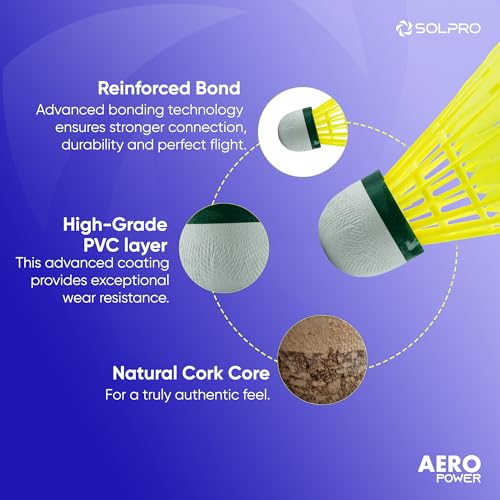 SOLPRO

Reinforced Bond
Advanced bonding technology ensures stronger connection, durability and perfect flight.

High-Grade PVC layer
This advanced coating provides exceptional wear resistance.

Natural Cork Core
For a truly authentic feel.

AERO
POWER